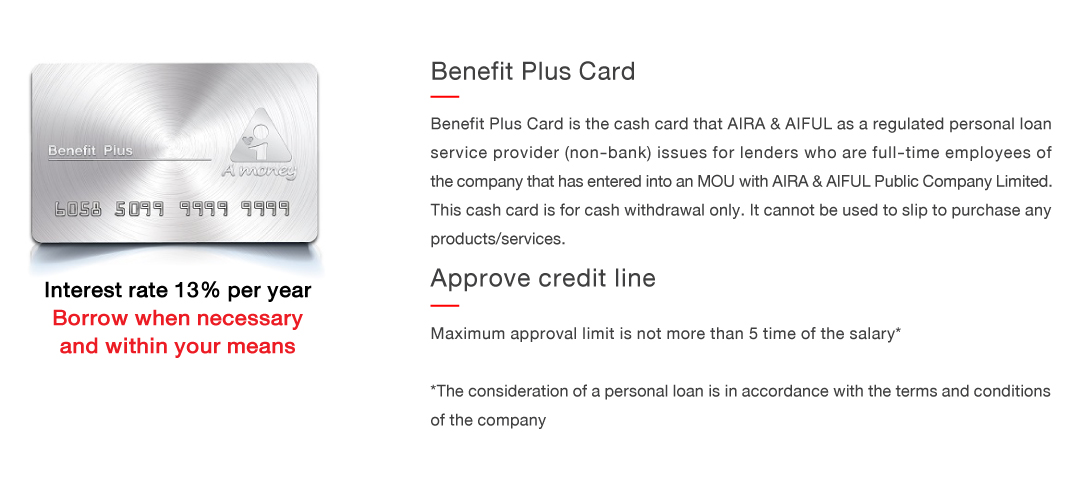 Benefit Plus

A money

6058 5099 9999 9999

Interest rate 13% per year
Borrow when necessary and within your means

Benefit Plus Card

Benefit Plus Card is the cash card that AIRA & AIFUL as a regulated personal loan service provider (non-bank) issues for lenders who are full-time employees of the company that has entered into an MOU with AIRA & AIFUL Public Company Limited. This cash card is for cash withdrawal only. It cannot be used to slip to purchase any products/services.

Approve credit line

Maximum approval limit is not more than 5 time of the salary*

*The consideration of a personal loan is in accordance with the terms and conditions of the company